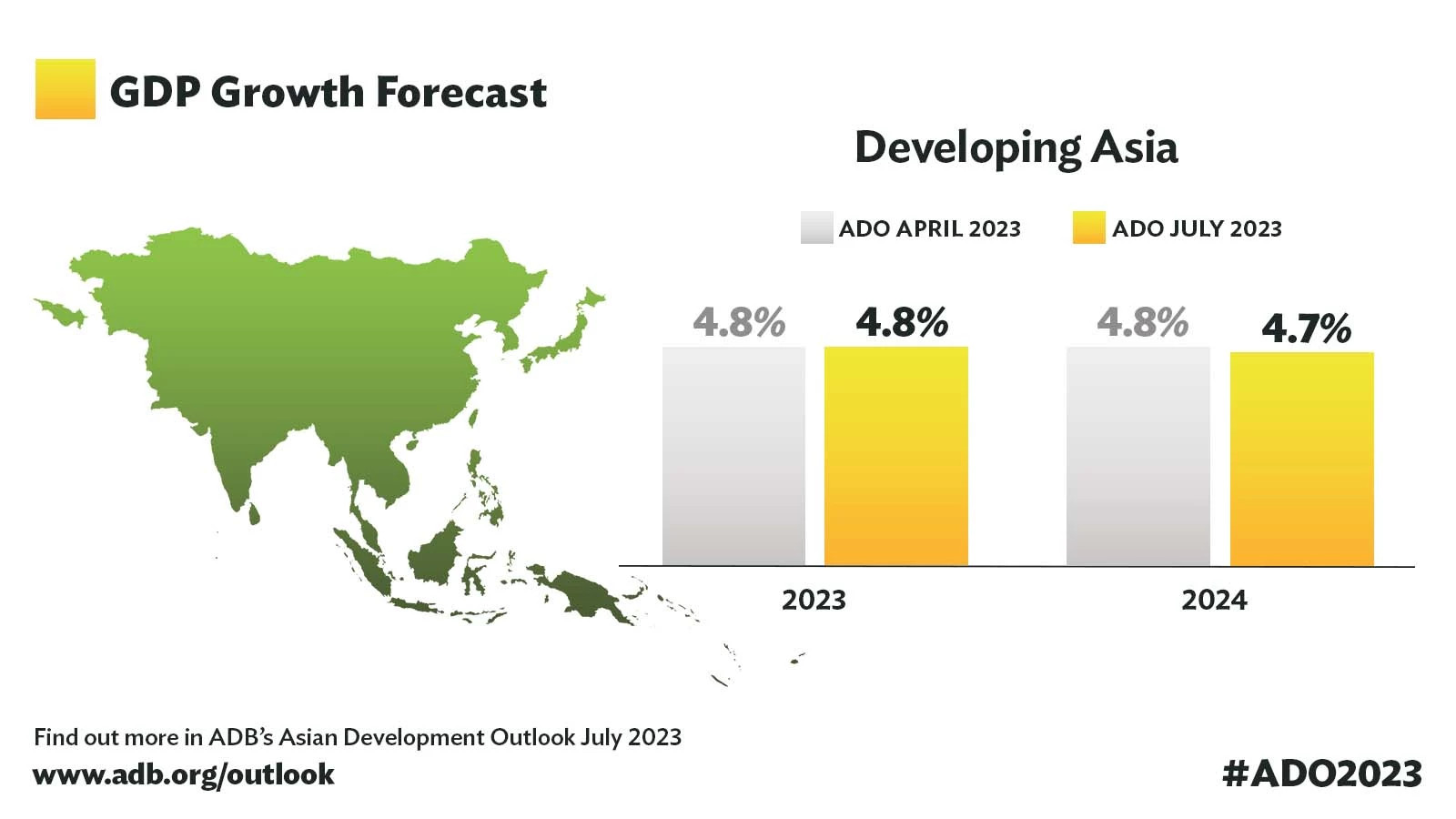 GDP Growth Forecast

Developing Asia

ADO APRIL 2023 ADO JULY 2023

4.8% 4.8% 4.8% 4.7%

2023 2024

Find out more in ADB's Asian Development Outlook July 2023
www.adb.org/outlook

#ADO2023